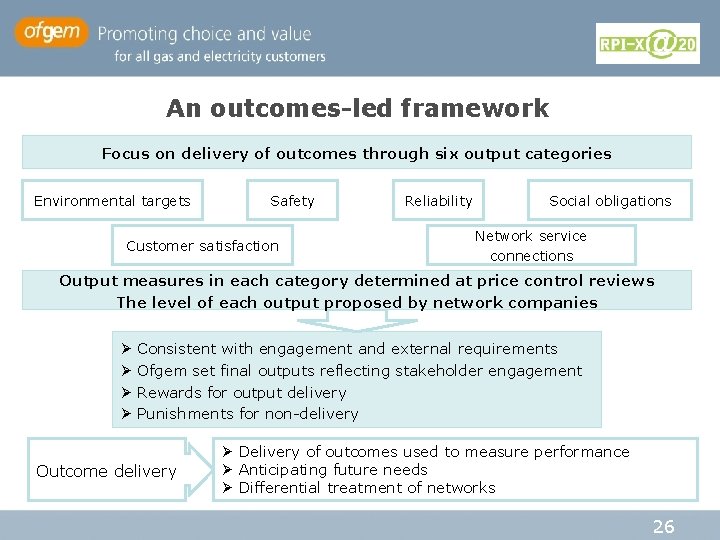 ofgem Promoting choice and value for all gas and electricity customers

RPI-X@20

An outcomes-led framework

Focus on delivery of outcomes through six output categories

Environmental targets

Safety

Reliability

Social obligations

Customer satisfaction

Network service connections

Output measures in each category determined at price control reviews
The level of each output proposed by network companies

➢ Consistent with engagement and external requirements
➢ Ofgem set final outputs reflecting stakeholder engagement
➢ Rewards for output delivery
➢ Punishments for non-delivery

Outcome delivery

➢ Delivery of outcomes used to measure performance
➢ Anticipating future needs
➢ Differential treatment of networks

26